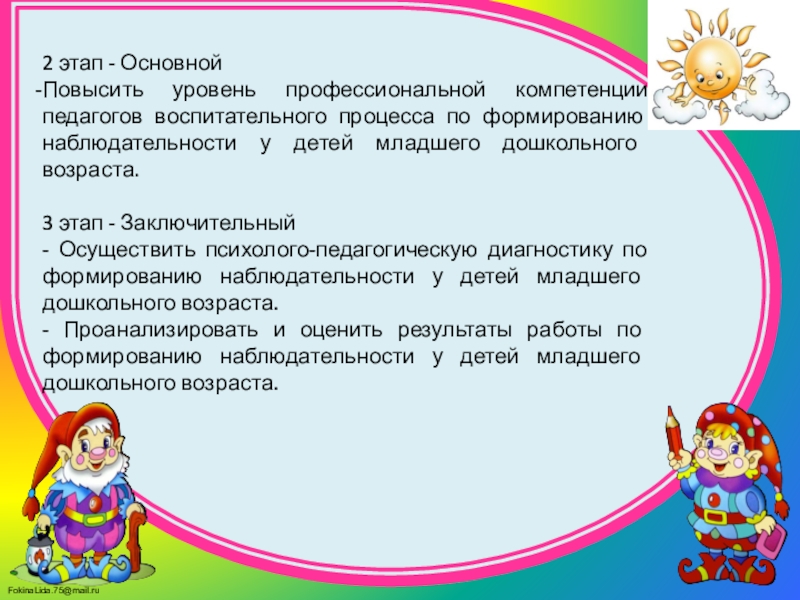 2 этап - Основной
-Повысить уровень профессиональной компетенции педагогов воспитательного процесса по формированию наблюдательности у детей младшего дошкольного возраста.

3 этап - Заключительный
- Осуществить психолого-педагогическую диагностику по формированию наблюдательности у детей младшего дошкольного возраста.
- Проанализировать и оценить результаты работы по формированию наблюдательности у детей младшего дошкольного возраста.

FokinaLida.75@mail.ru